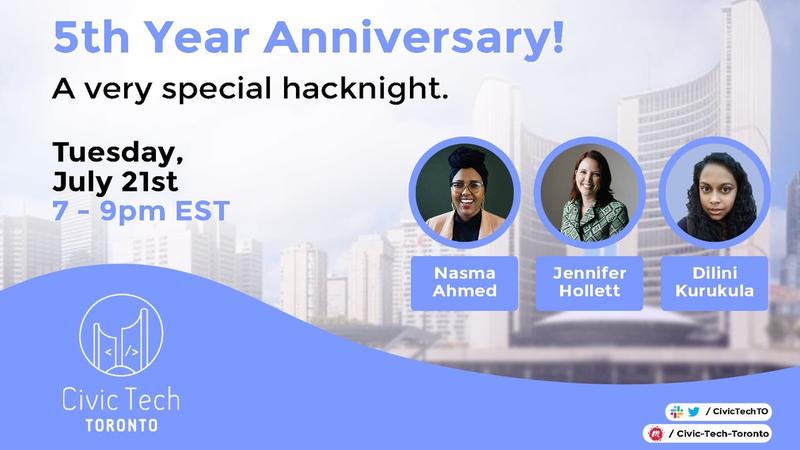 5th Year Anniversary!

A very special hacknight.

Tuesday, July 21st
7 - 9pm EST

Nasma Ahmed

Jennifer Hollett

Dilini Kurukula

</>

Civic Tech
TORONTO

/ CivicTechTO

/ Civic-Tech-Toronto